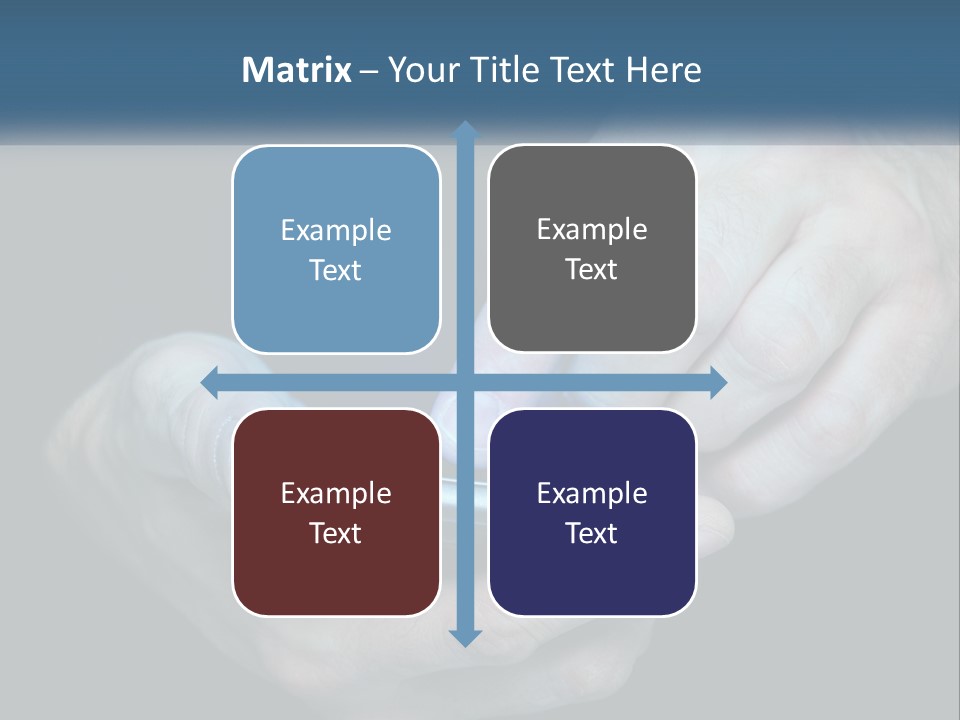 Matrix – Your Title Text Here

Example Text

Example Text

Example Text

Example Text